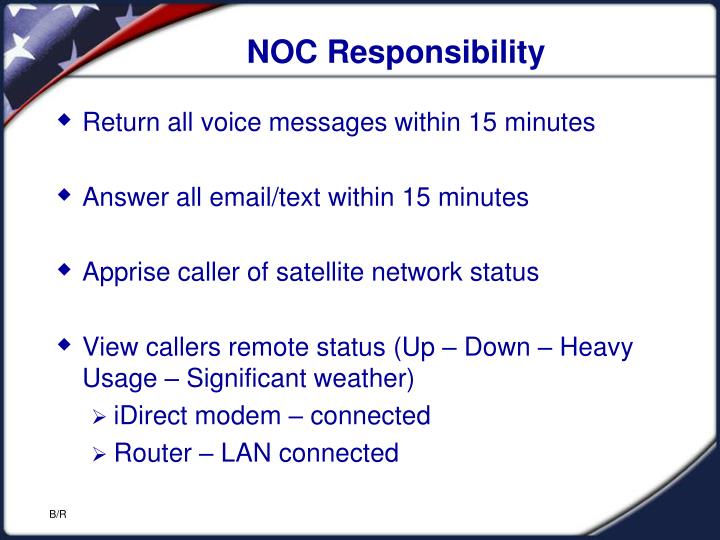 NOC Responsibility

◆ Return all voice messages within 15 minutes

◆ Answer all email/text within 15 minutes

◆ Apprise caller of satellite network status

◆ View callers remote status (Up – Down – Heavy Usage – Significant weather)
➢ iDirect modem – connected
➢ Router – LAN connected

B/R